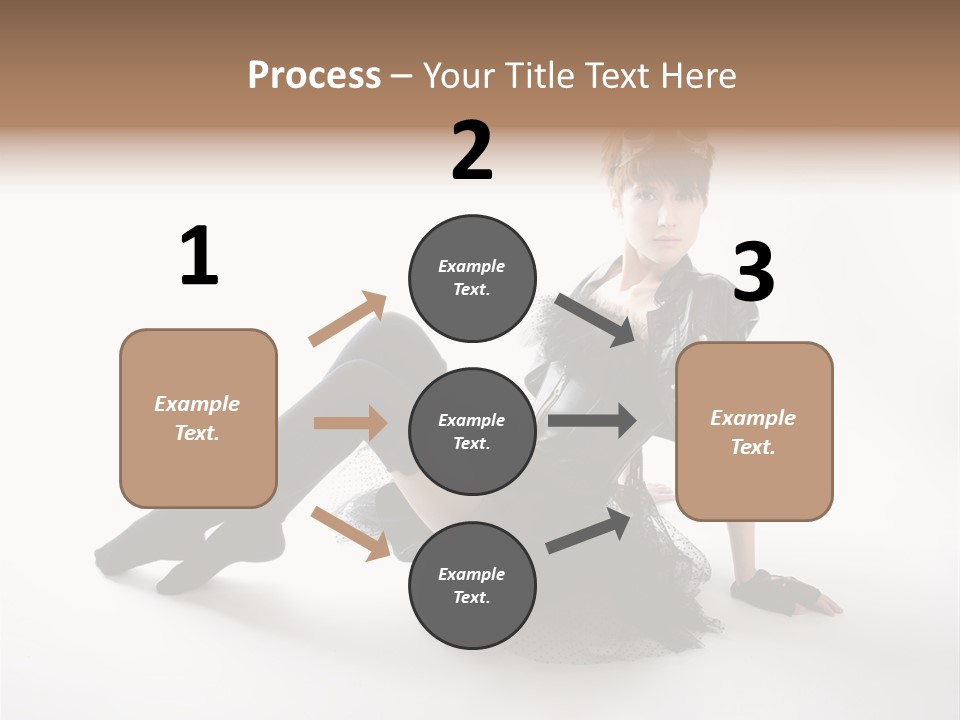 Process – Your Title Text Here

1

Example Text.

2

Example Text.

Example Text.

Example Text.

3

Example Text.